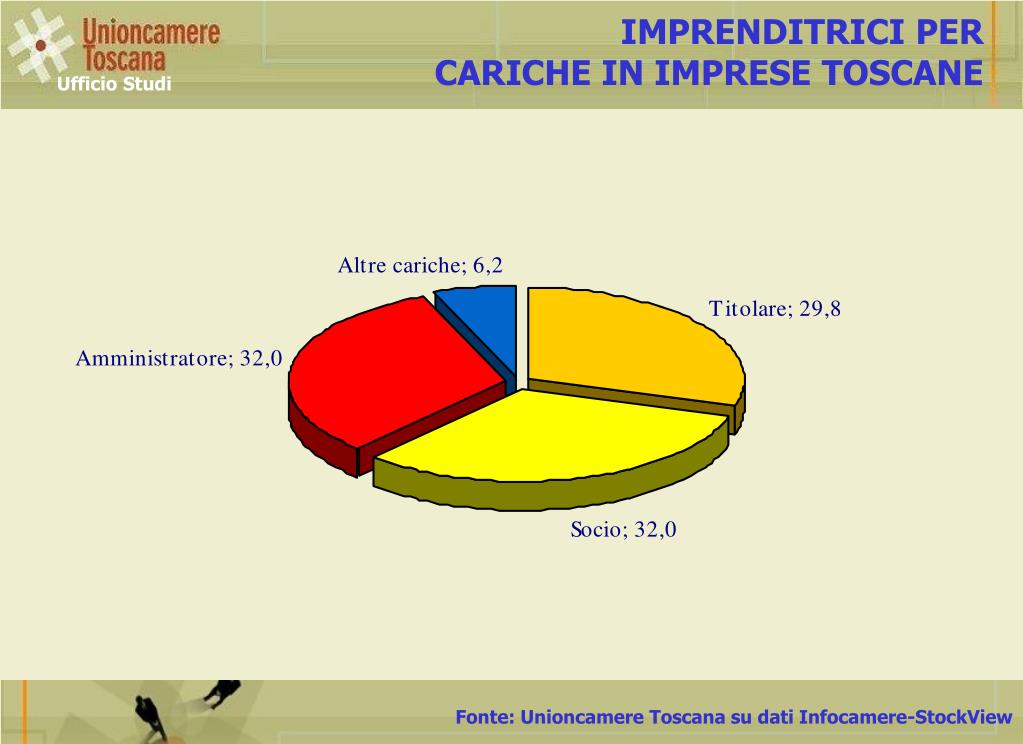 Unioncamere Toscana
Ufficio Studi

IMPRENDITRICI PER CARICHE IN IMPRESE TOSCANE

Altre cariche; 6,2
Titolare; 29,8
Amministratore; 32,0
Socio; 32,0

Fonte: Unioncamere Toscana su dati Infocamere-StockView